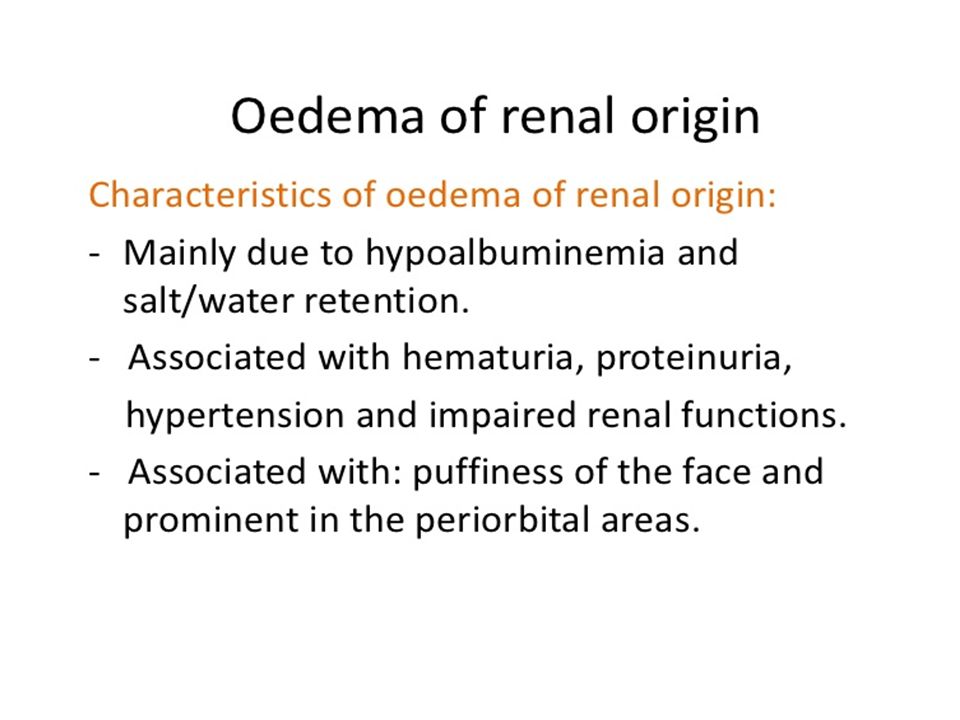 Oedema of renal origin

Characteristics of oedema of renal origin:

- Mainly due to hypoalbuminemia and salt/water retention.
- Associated with hematuria, proteinuria, hypertension and impaired renal functions.
- Associated with: puffiness of the face and prominent in the periorbital areas.